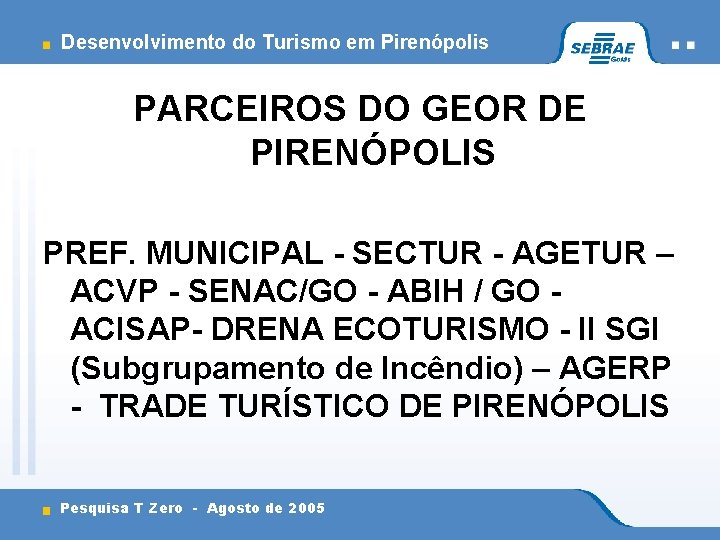 Desenvolvimento do Turismo em Pirenópolis

SEBRAE Goiás

PARCEIROS DO GEOR DE PIRENÓPOLIS

PREF. MUNICIPAL - SECTUR - AGETUR – ACVP - SENAC/GO - ABIH / GO - ACISAP- DRENA ECOTURISMO - II SGI (Subgrupamento de Incêndio) – AGERP - TRADE TURÍSTICO DE PIRENÓPOLIS

Pesquisa T Zero - Agosto de 2005